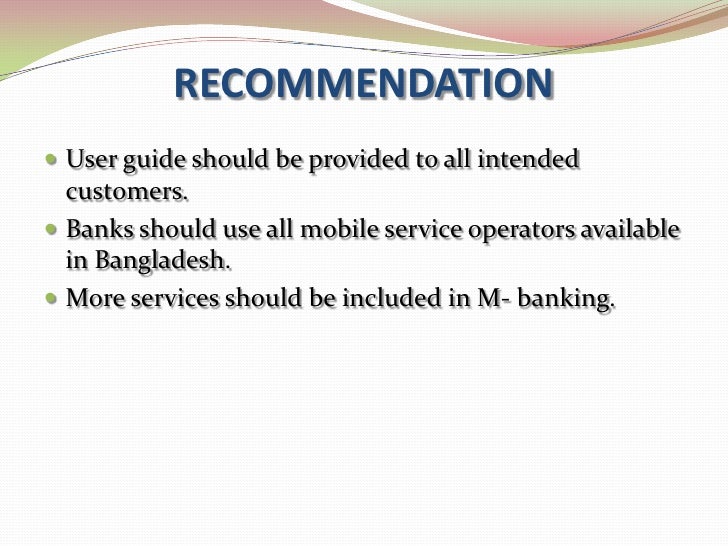 RECOMMENDATION

- User guide should be provided to all intended customers.
- Banks should use all mobile service operators available in Bangladesh.
- More services should be included in M- banking.